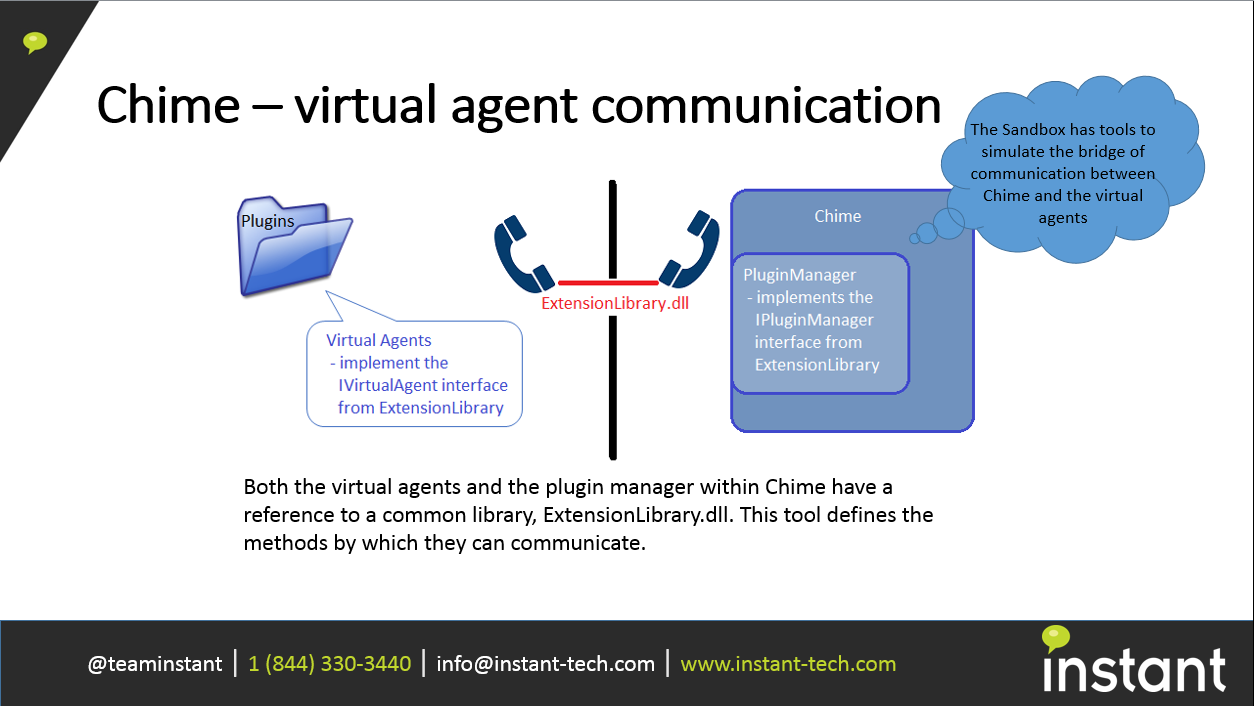 Chime – virtual agent communication

The Sandbox has tools to simulate the bridge of communication between Chime and the virtual agents

Plugins

Virtual Agents
- implement the IVirtualAgent interface from ExtensionLibrary

ExtensionLibrary.dll

Chime

PluginManager
- implements the IPluginManager interface from ExtensionLibrary

Both the virtual agents and the plugin manager within Chime have a reference to a common library, ExtensionLibrary.dll. This tool defines the methods by which they can communicate.

@teaminstant | 1 (844) 330-3440 | info@instant-tech.com | www.instant-tech.com

instant